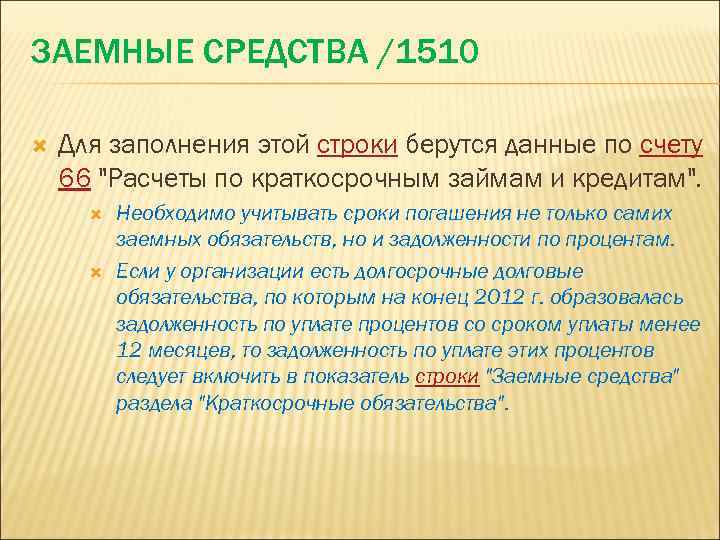 ЗАЕМНЫЕ СРЕДСТВА /1510

Для заполнения этой строки берутся данные по счету 66 "Расчеты по краткосрочным займам и кредитам".

Необходимо учитывать сроки погашения не только самих заемных обязательств, но и задолженности по процентам.

Если у организации есть долгосрочные долговые обязательства, по которым на конец 2012 г. образовалась задолженность по уплате процентов со сроком уплаты менее 12 месяцев, то задолженность по уплате этих процентов следует включить в показатель строки "Заемные средства" раздела "Краткосрочные обязательства".